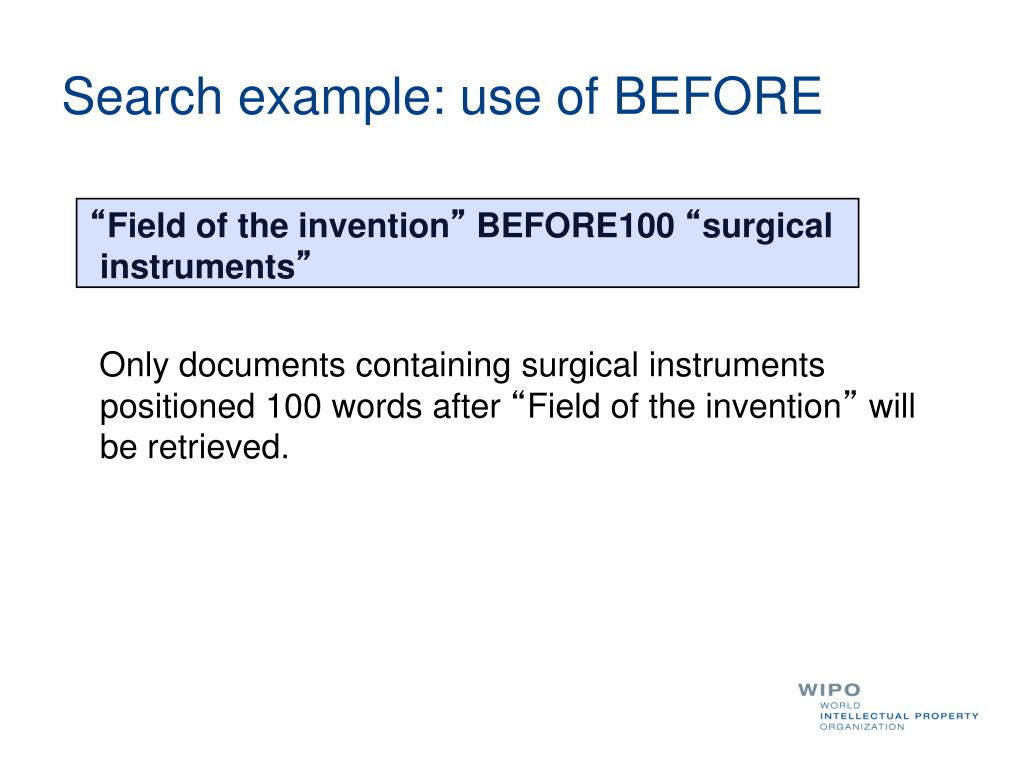 Search example: use of BEFORE

“Field of the invention” BEFORE100 “surgical instruments”

Only documents containing surgical instruments positioned 100 words after “Field of the invention” will be retrieved.

WIPO
WORLD
INTELLECTUAL PROPERTY
ORGANIZATION